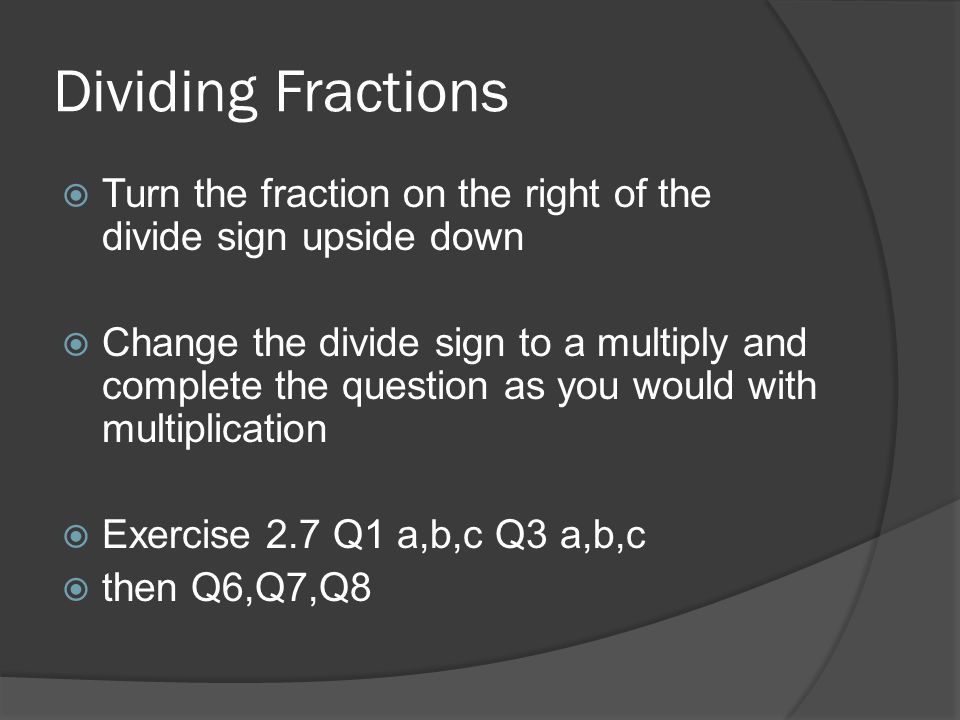 Dividing Fractions

Turn the fraction on the right of the divide sign upside down

Change the divide sign to a multiply and complete the question as you would with multiplication

Exercise 2.7 Q1 a,b,c Q3 a,b,c
then Q6,Q7,Q8